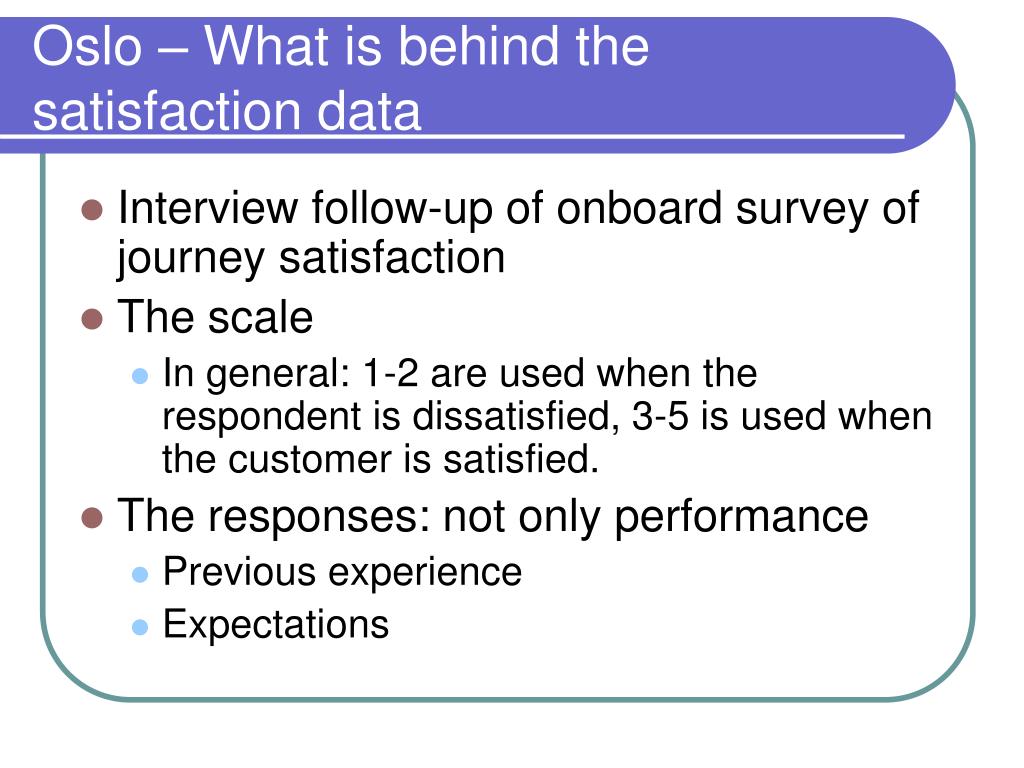 Oslo – What is behind the satisfaction data

- Interview follow-up of onboard survey of journey satisfaction
- The scale
  - In general: 1-2 are used when the respondent is dissatisfied, 3-5 is used when the customer is satisfied.
- The responses: not only performance
  - Previous experience
  - Expectations